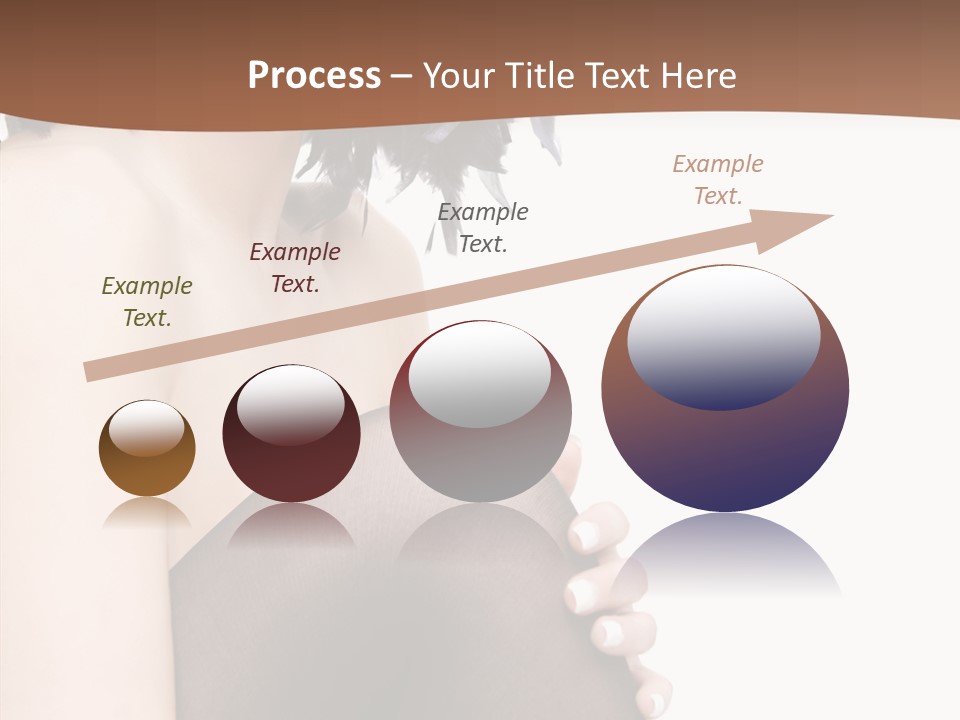 Process – Your Title Text Here

Example Text.

Example Text.

Example Text.

Example Text.